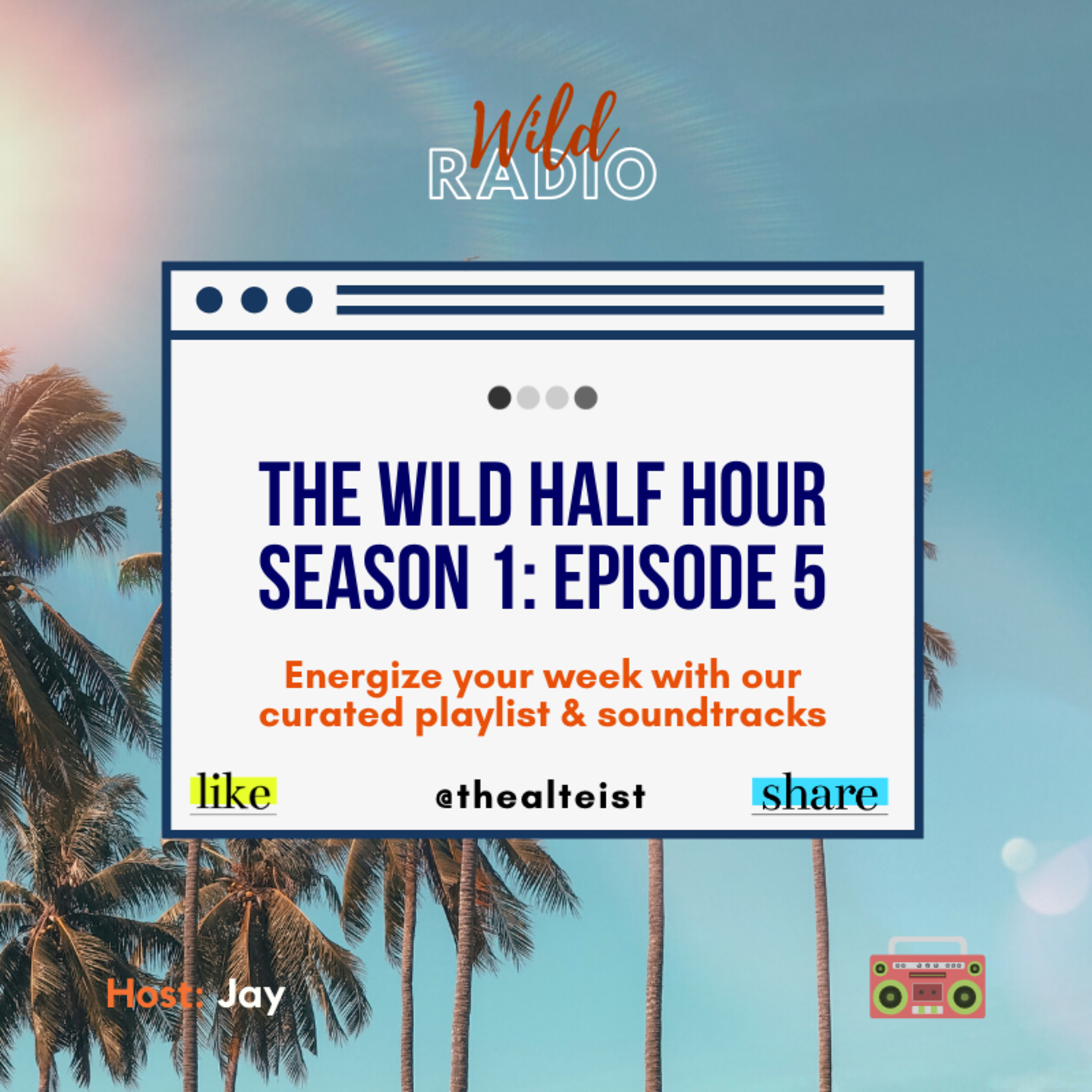 Wild
RADIO

THE WILD HALF HOUR
SEASON 1: EPISODE 5

Energize your week with our curated playlist & soundtracks

like

@thealteist

share

Host: Jay